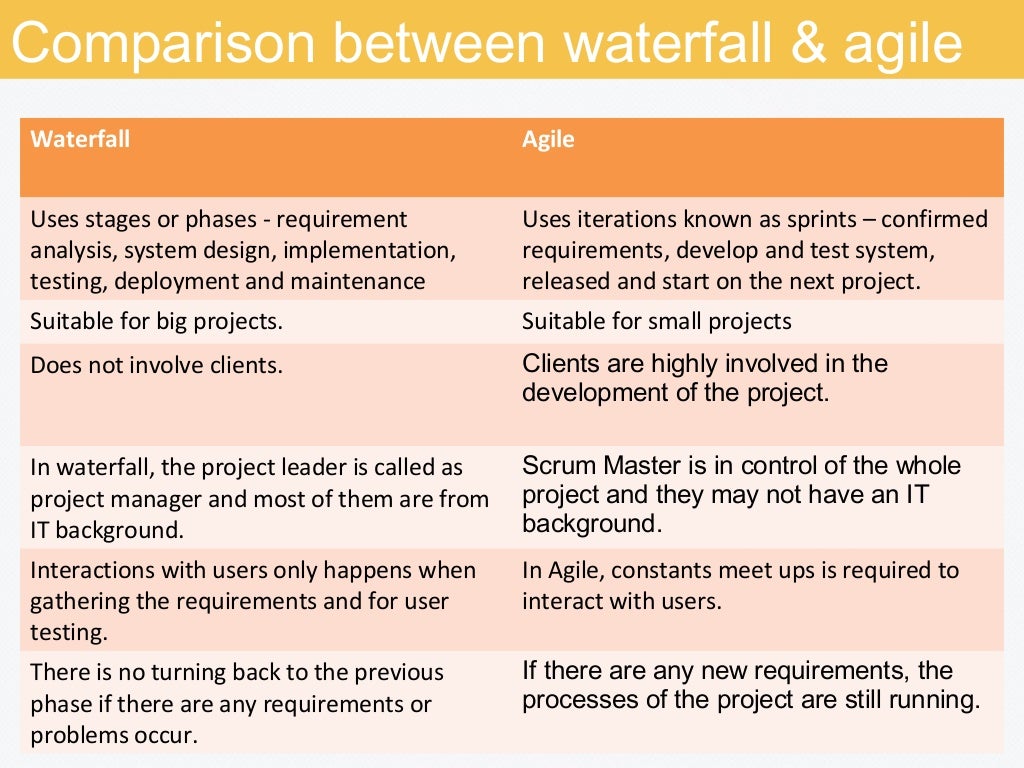 Comparison between waterfall & agile

| Waterfall | Agile |
|---|---|
| Uses stages or phases - requirement analysis, system design, implementation, testing, deployment and maintenance | Uses iterations known as sprints – confirmed requirements, develop and test system, released and start on the next project. |
| Suitable for big projects. | Suitable for small projects |
| Does not involve clients. | Clients are highly involved in the development of the project. |
| In waterfall, the project leader is called as project manager and most of them are from IT background. | Scrum Master is in control of the whole project and they may not have an IT background. |
| Interactions with users only happens when gathering the requirements and for user testing. | In Agile, constants meet ups is required to interact with users. |
| There is no turning back to the previous phase if there are any requirements or problems occur. | If there are any new requirements, the processes of the project are still running. |